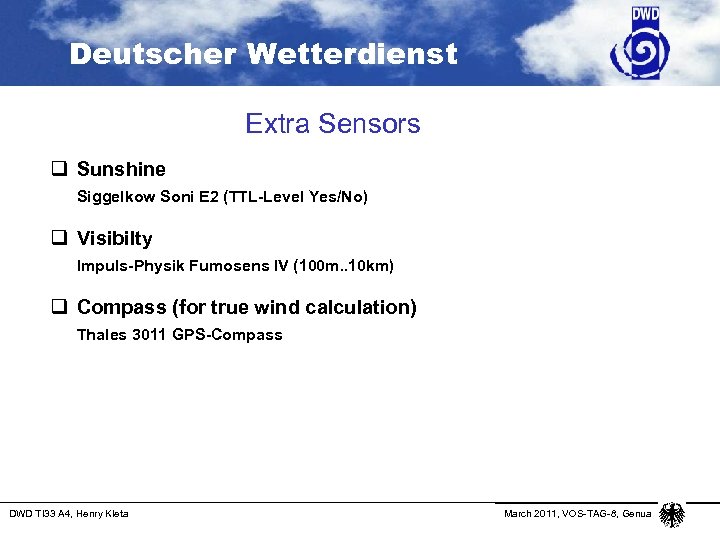 Deutscher Wetterdienst

DWD

Extra Sensors

❑ Sunshine
Siggelkow Soni E2 (TTL-Level Yes/No)

❑ Visibilty
Impuls-Physik Fumosens IV (100m..10km)

❑ Compass (for true wind calculation)
Thales 3011 GPS-Compass

DWD TI33 A4, Henry Kleta

March 2011, VOS-TAG-8, Genua